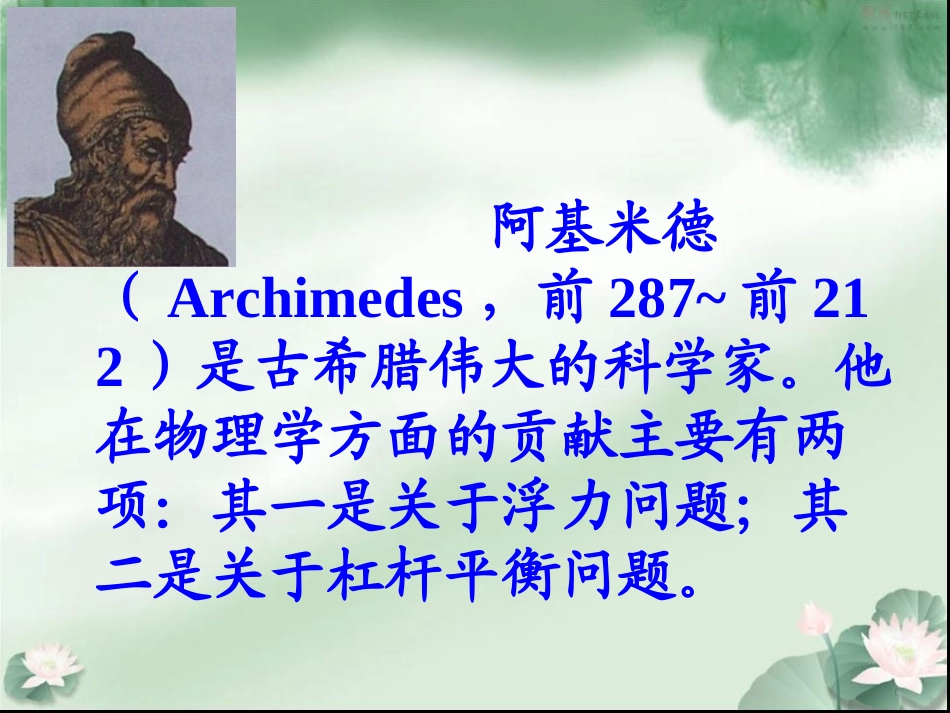 阿基米德（ Archimedes ，前 287~ 前 212 ）是古希腊伟大的科学家。他在物理学方面的贡献主要有两项：其一是关于浮力问题；其二是关于杠杆平衡问题。